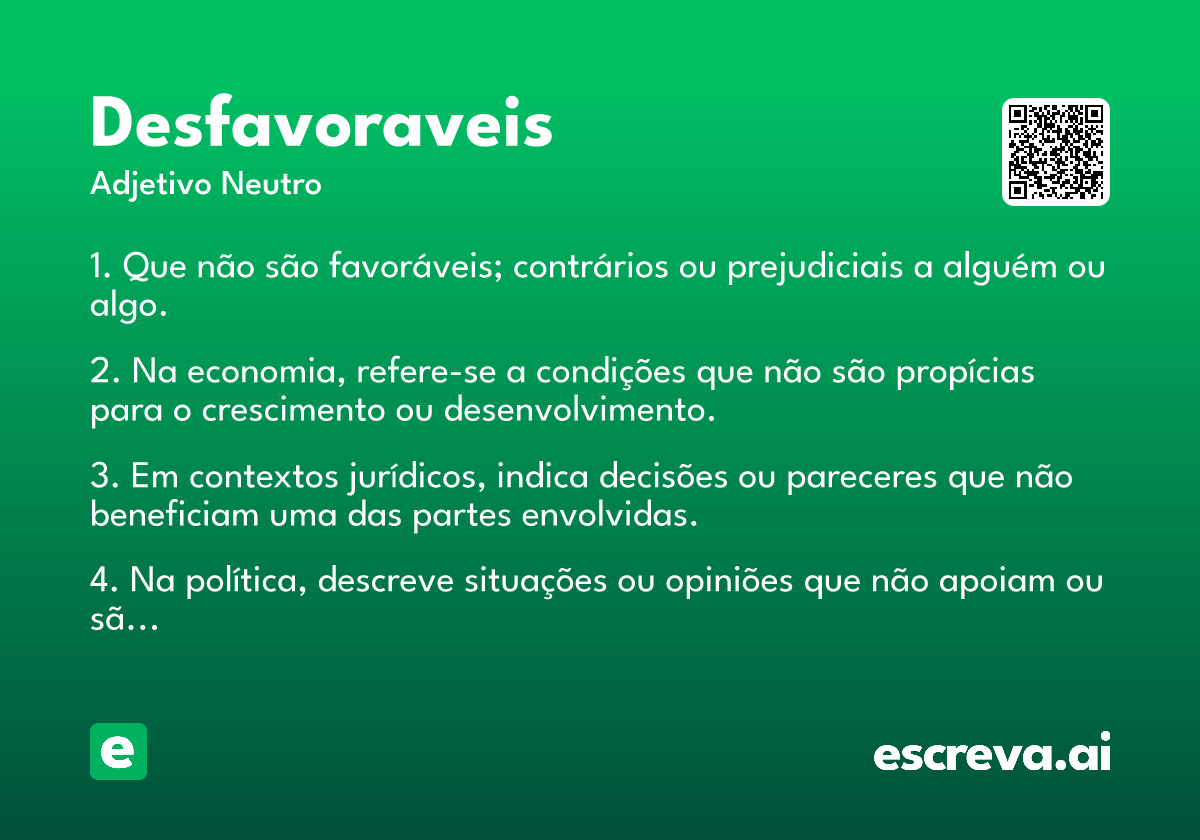 Desfavoraveis
Adjetivo Neutro

1. Que não são favoráveis; contrários ou prejudiciais a alguém ou algo.

2. Na economia, refere-se a condições que não são propícias para o crescimento ou desenvolvimento.

3. Em contextos jurídicos, indica decisões ou pareceres que não beneficiam uma das partes envolvidas.

4. Na política, descreve situações ou opiniões que não apoiam ou sã...

e

escreva.ai